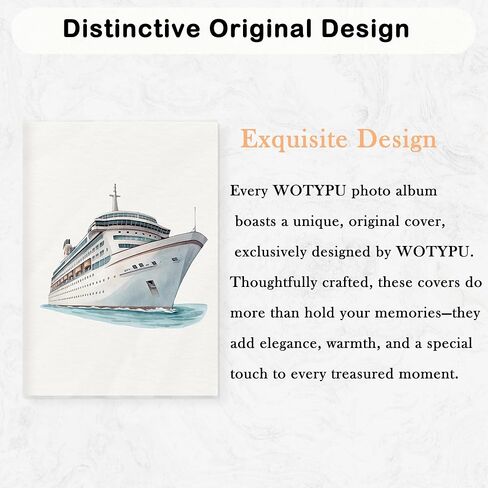 Distinctive Original Design

Exquisite Design

Every WOTYPU photo album boasts a unique, original cover, exclusively designed by WOTYPU. Thoughtfully crafted, these covers do more than hold your memories—they add elegance, warmth, and a special touch to every treasured moment.